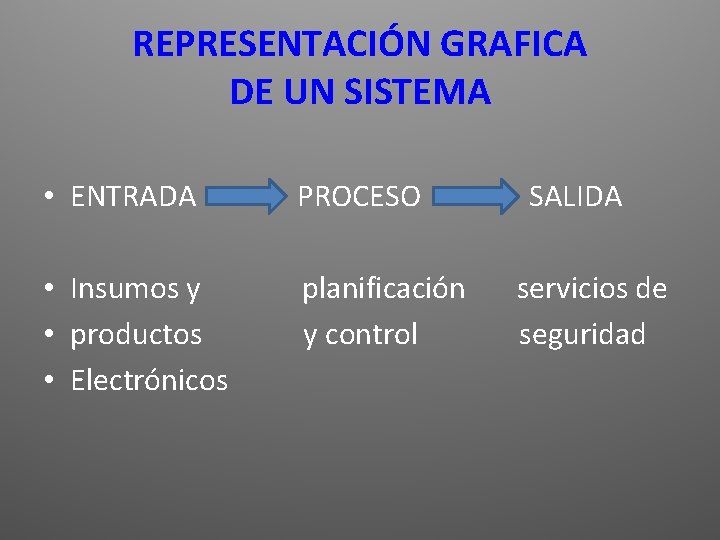 REPRESENTACIÓN GRAFICA DE UN SISTEMA

• ENTRADA PROCESO SALIDA

• Insumos y planificación servicios de
• productos y control seguridad
• Electrónicos